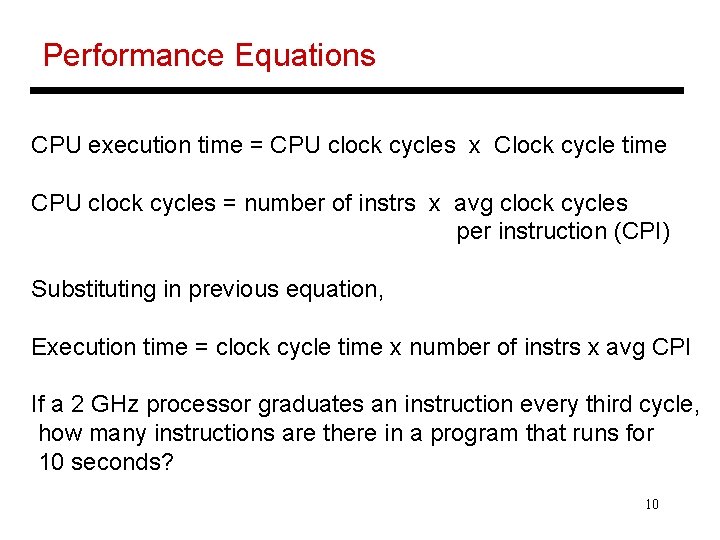 Performance Equations

CPU execution time = CPU clock cycles x Clock cycle time

CPU clock cycles = number of instrs x avg clock cycles per instruction (CPI)

Substituting in previous equation,

Execution time = clock cycle time x number of instrs x avg CPI

If a 2 GHz processor graduates an instruction every third cycle, how many instructions are there in a program that runs for 10 seconds?

10